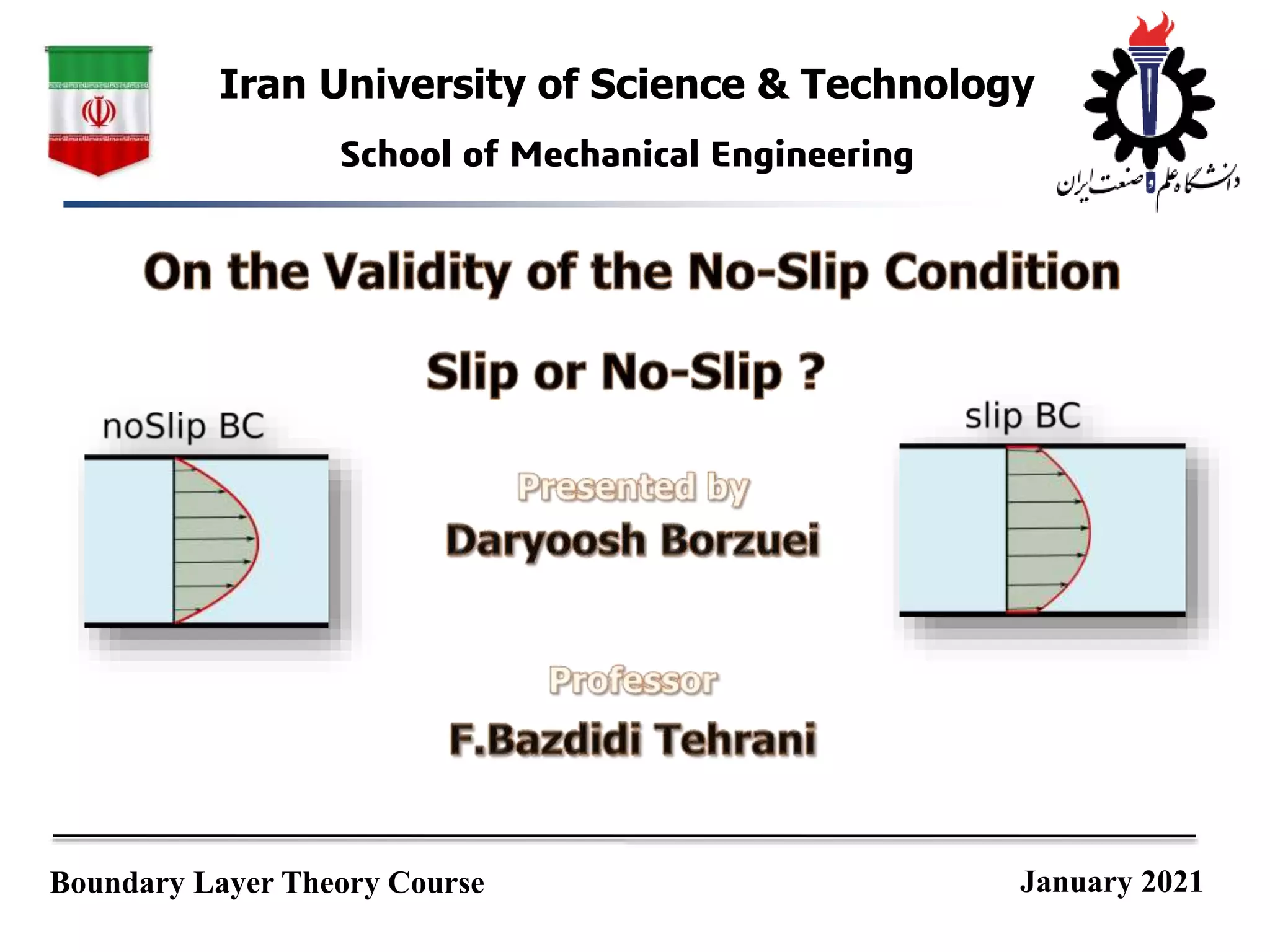 Iran University of Science & Technology

School of Mechanical Engineering

دانشگاه علم و صنعت ایران

On the Validity of the No-Slip Condition

Slip or No-Slip ?

noSlip BC

slip BC

Presented by

Daryoosh Borzuei

Professor

F.Bazdidi Tehrani

Boundary Layer Theory Course

January 2021